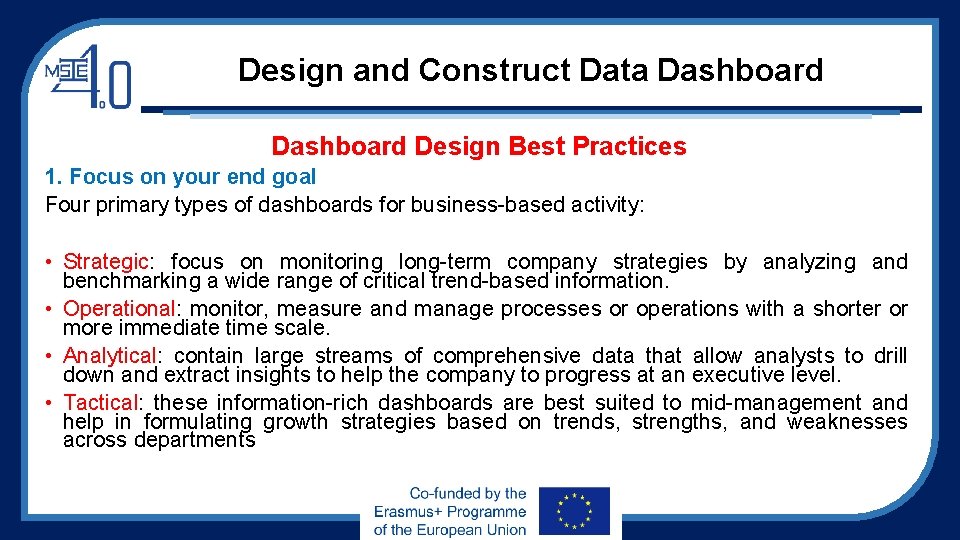 MSIE 4.0

Design and Construct Data Dashboard

Dashboard Design Best Practices

1. Focus on your end goal

Four primary types of dashboards for business-based activity:

• Strategic: focus on monitoring long-term company strategies by analyzing and benchmarking a wide range of critical trend-based information.
• Operational: monitor, measure and manage processes or operations with a shorter or more immediate time scale.
• Analytical: contain large streams of comprehensive data that allow analysts to drill down and extract insights to help the company to progress at an executive level.
• Tactical: these information-rich dashboards are best suited to mid-management and help in formulating growth strategies based on trends, strengths, and weaknesses across departments

Co-funded by the Erasmus+ Programme of the European Union